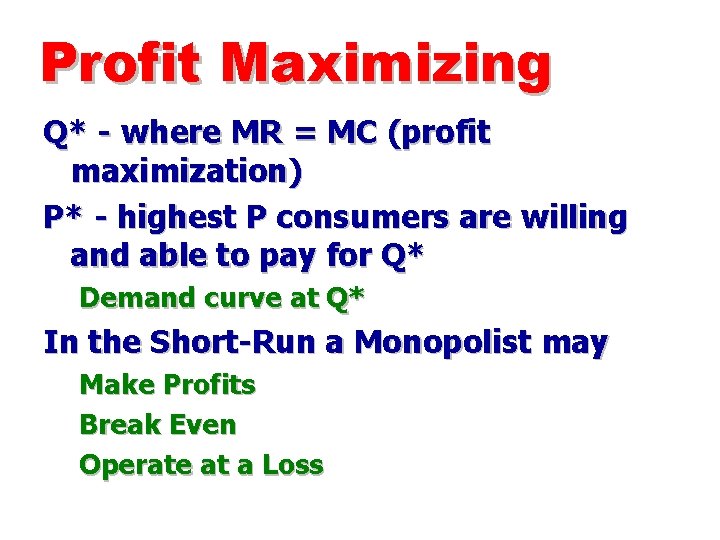 Profit Maximizing

Q* - where MR = MC (profit maximization)

P* - highest P consumers are willing and able to pay for Q*

Demand curve at Q*

In the Short-Run a Monopolist may

Make Profits

Break Even

Operate at a Loss